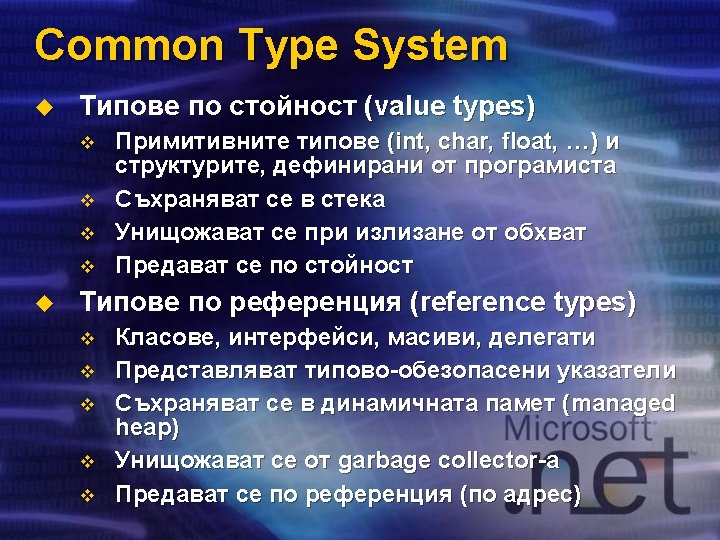 Common Type System

Типове по стойност (value types)

Примитивните типове (int, char, float, …) и структурите, дефинирани от програмиста

Съхраняват се в стека

Унищожават се при излизане от обхват

Предават се по стойност

Типове по референция (reference types)

Класове, интерфейси, масиви, делегати

Представляват типово-обезопасени указатели

Съхраняват се в динамичната памет (managed heap)

Унищожават се от garbage collector-а

Предават се по референция (по адрес)

Microsoft .net